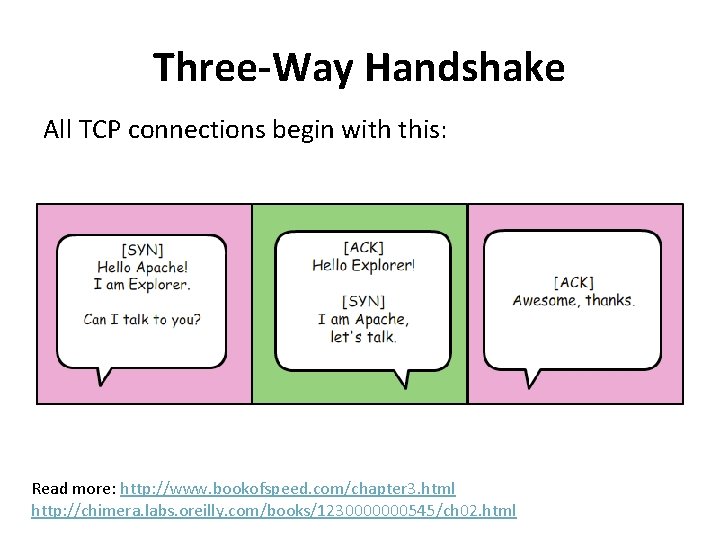 Three-Way Handshake

All TCP connections begin with this:

[SYN]
Hello Apache!
I am Explorer.

Can I talk to you?

[ACK]
Hello Explorer!

[SYN]
I am Apache,
let's talk.

[ACK]
Awesome, thanks.

Read more: http://www.bookofspeed.com/chapter3.html
http://chimera.labs.oreilly.com/books/1230000000545/ch02.html